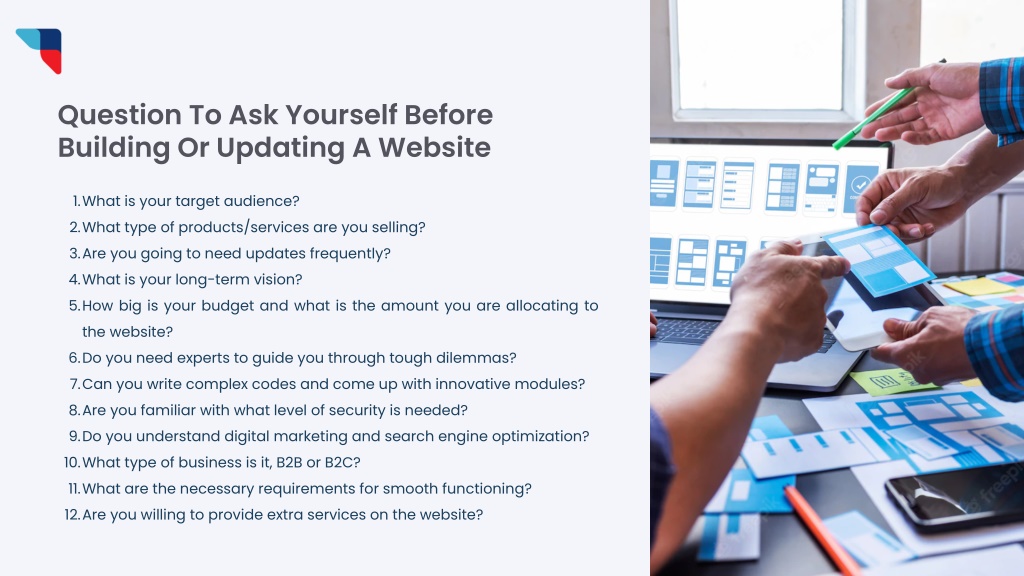 Question To Ask Yourself Before Building Or Updating A Website

1. What is your target audience?
2. What type of products/services are you selling?
3. Are you going to need updates frequently?
4. What is your long-term vision?
5. How big is your budget and what is the amount you are allocating to the website?
6. Do you need experts to guide you through tough dilemmas?
7. Can you write complex codes and come up with innovative modules?
8. Are you familiar with what level of security is needed?
9. Do you understand digital marketing and search engine optimization?
10. What type of business is it, B2B or B2C?
11. What are the necessary requirements for smooth functioning?
12. Are you willing to provide extra services on the website?